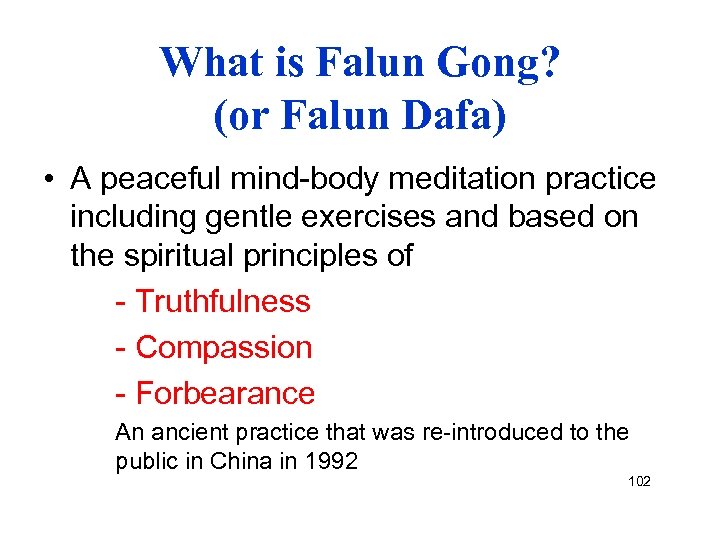 What is Falun Gong?
(or Falun Dafa)

• A peaceful mind-body meditation practice including gentle exercises and based on the spiritual principles of

- Truthfulness
- Compassion
- Forbearance

An ancient practice that was re-introduced to the public in China in 1992

102